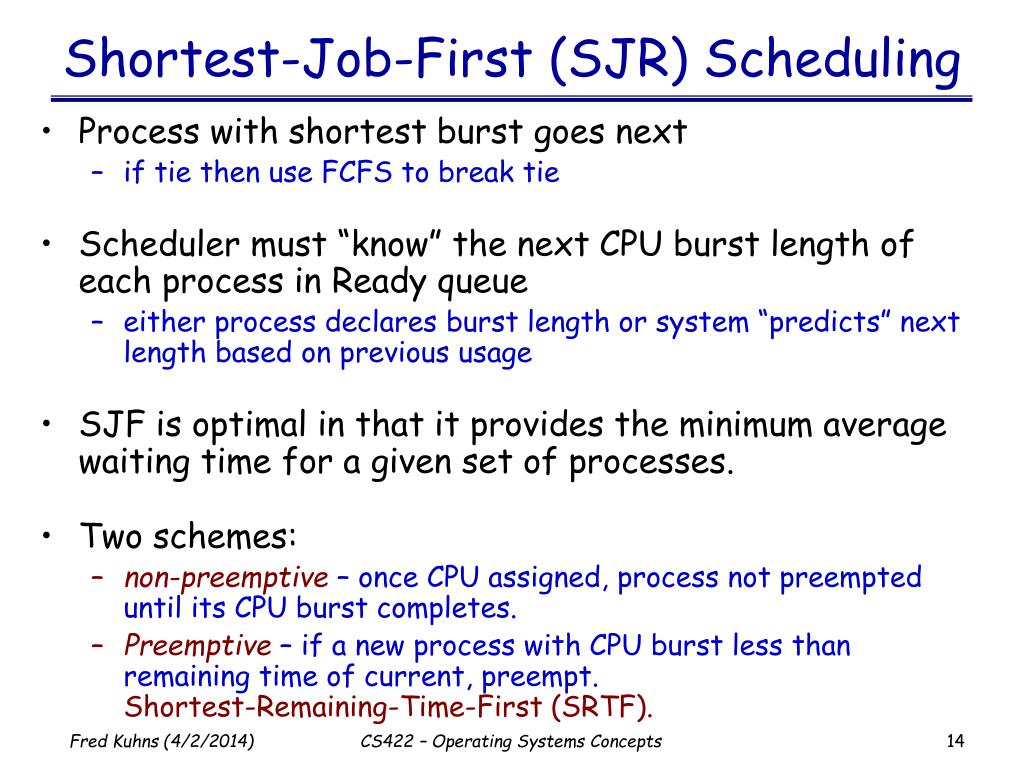 Shortest-Job-First (SJR) Scheduling

• Process with shortest burst goes next
 – if tie then use FCFS to break tie

• Scheduler must “know” the next CPU burst length of each process in Ready queue
 – either process declares burst length or system “predicts” next length based on previous usage

• SJF is optimal in that it provides the minimum average waiting time for a given set of processes.

• Two schemes:
 – non-preemptive – once CPU assigned, process not preempted until its CPU burst completes.
 – Preemptive – if a new process with CPU burst less than remaining time of current, preempt. Shortest-Remaining-Time-First (SRTF).

Fred Kuhns (4/2/2014) CS422 – Operating Systems Concepts 14